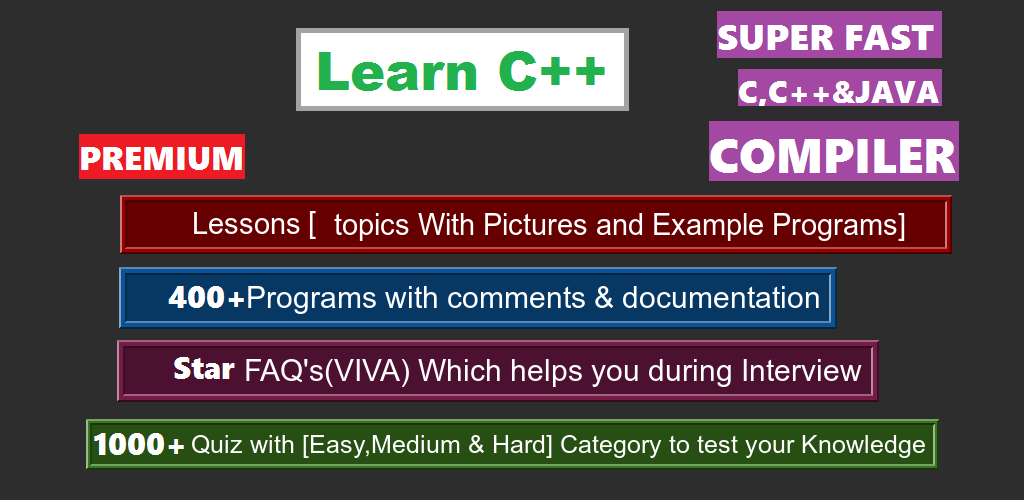 Learn C++

SUPER FAST
C,C++&JAVA
COMPILER

PREMIUM

Lessons [ topics With Pictures and Example Programs]

400+Programs with comments & documentation

Star FAQ's(VIVA) Which helps you during Interview

1000+ Quiz with [Easy,Medium & Hard] Category to test your Knowledge